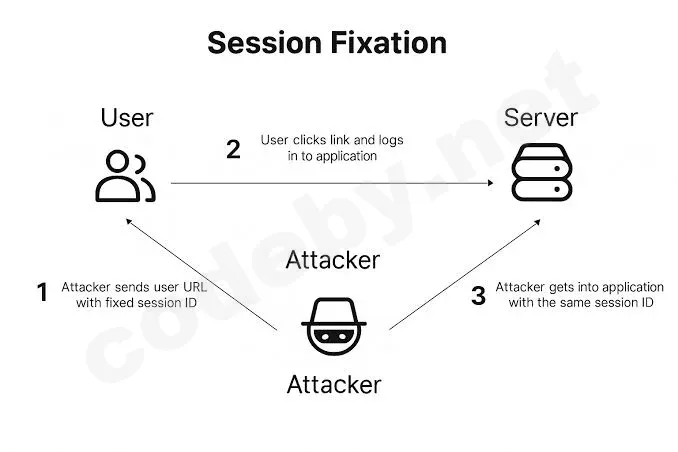 Session Fixation

User

Server

2 User clicks link and logs in to application

Attacker

1 Attacker sends user URL with fixed session ID

3 Attacker gets into application with the same session ID

Attacker

codeby.net